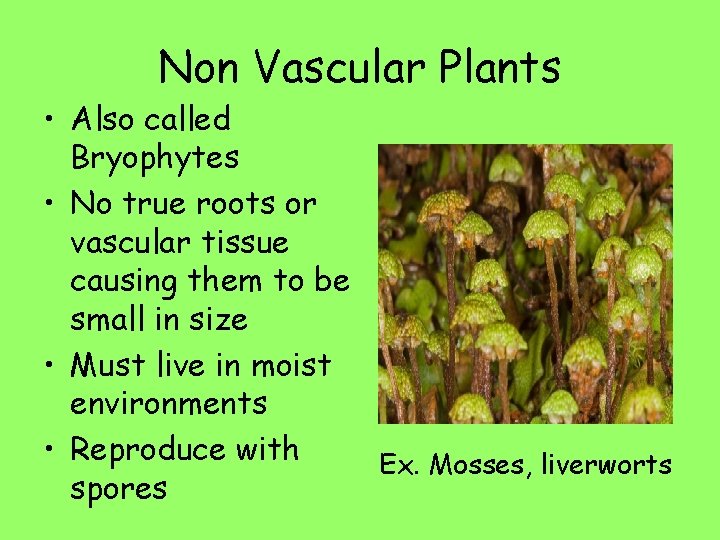 Non Vascular Plants

• Also called Bryophytes
• No true roots or vascular tissue causing them to be small in size
• Must live in moist environments
• Reproduce with spores

Ex. Mosses, liverworts